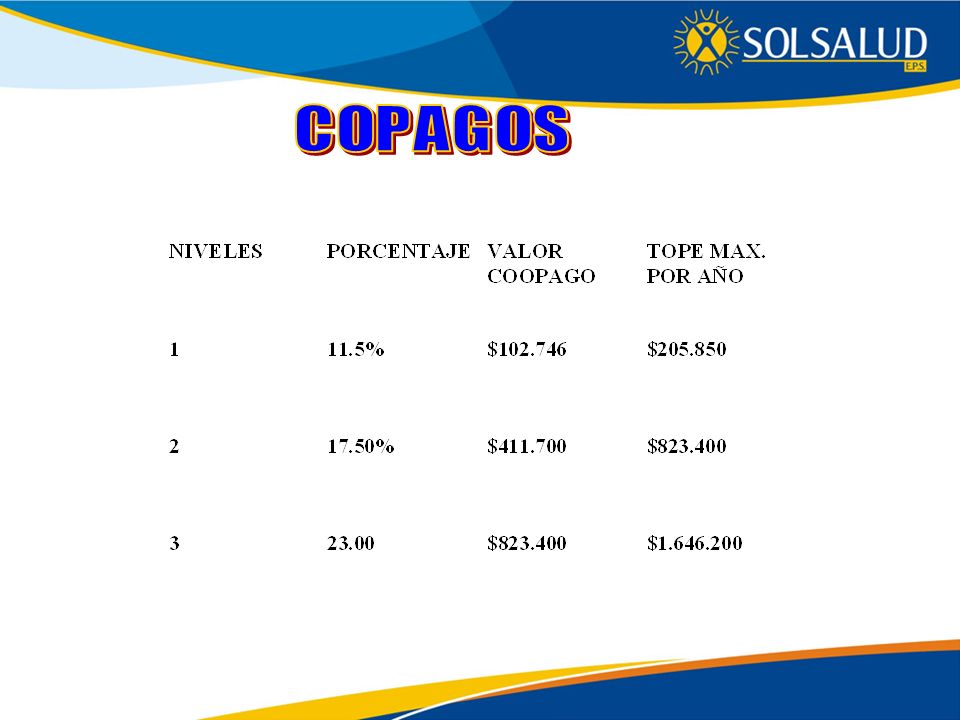 SOLSALUD EPS

COPAGOS

| NIVELES | PORCENTAJE | VALOR COOPAGO | TOPE MAX. POR AÑO |
|---|---|---|---|
| 1 | 11.5% | \$102.746 | \$205.850 |
| 2 | 17.50% | \$411.700 | \$823.400 |
| 3 | 23.00 | \$823.400 | \$1.646.200 |